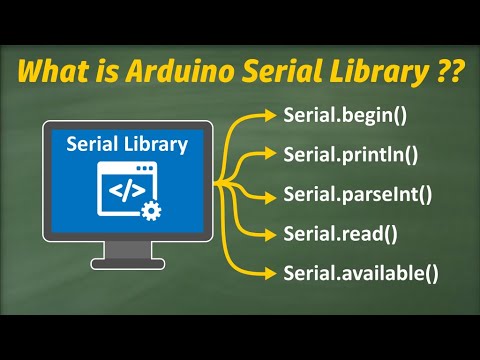 What is Arduino Serial Library ??

Serial Library

</>

Serial.begin()

Serial.println()

Serial.parseInt()

Serial.read()

Serial.available()